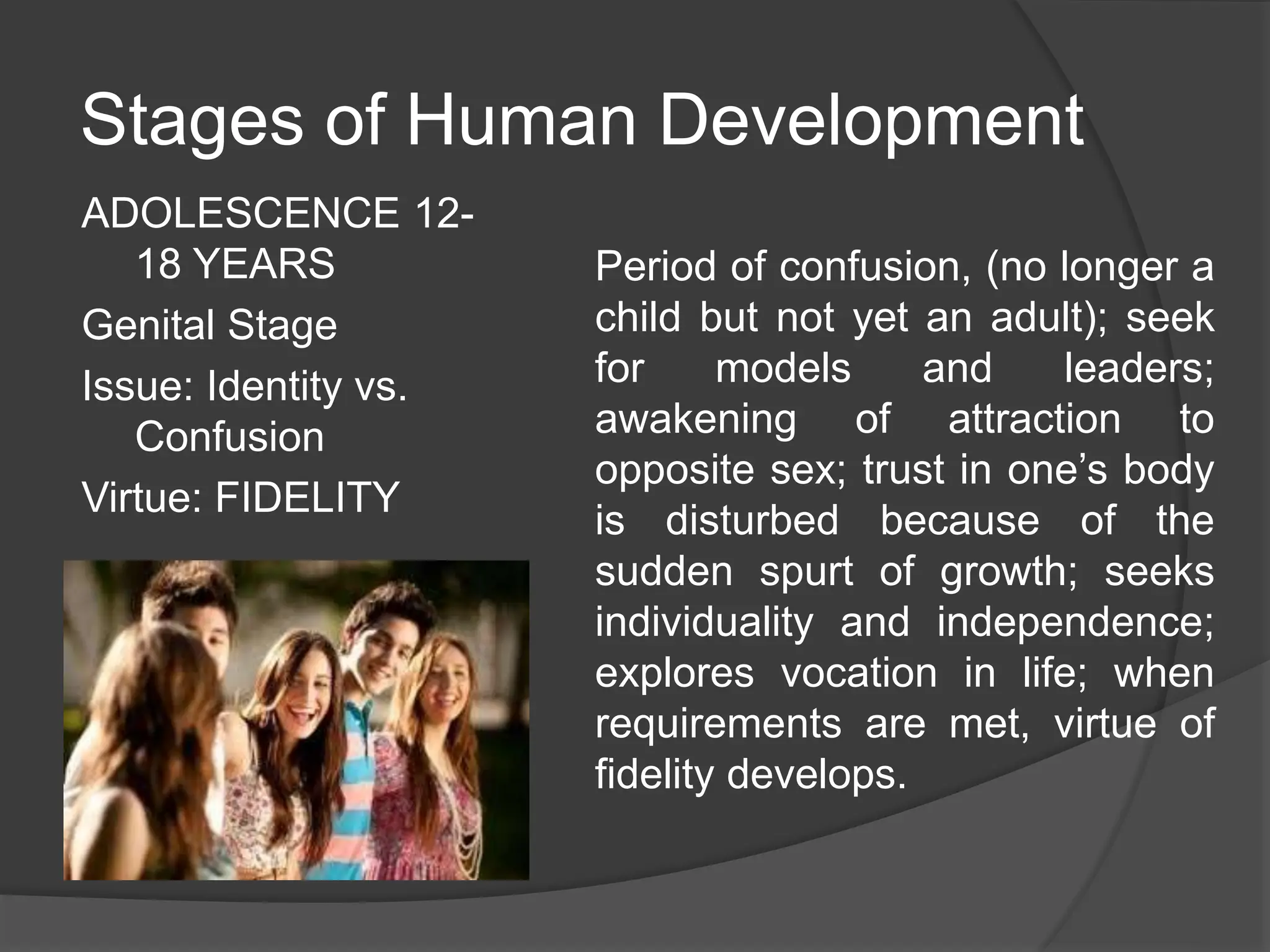 Stages of Human Development

ADOLESCENCE 12-18 YEARS

Genital Stage

Issue: Identity vs. Confusion

Virtue: FIDELITY

Period of confusion, (no longer a child but not yet an adult); seek for models and leaders; awakening of attraction to opposite sex; trust in one's body is disturbed because of the sudden spurt of growth; seeks individuality and independence; explores vocation in life; when requirements are met, virtue of fidelity develops.